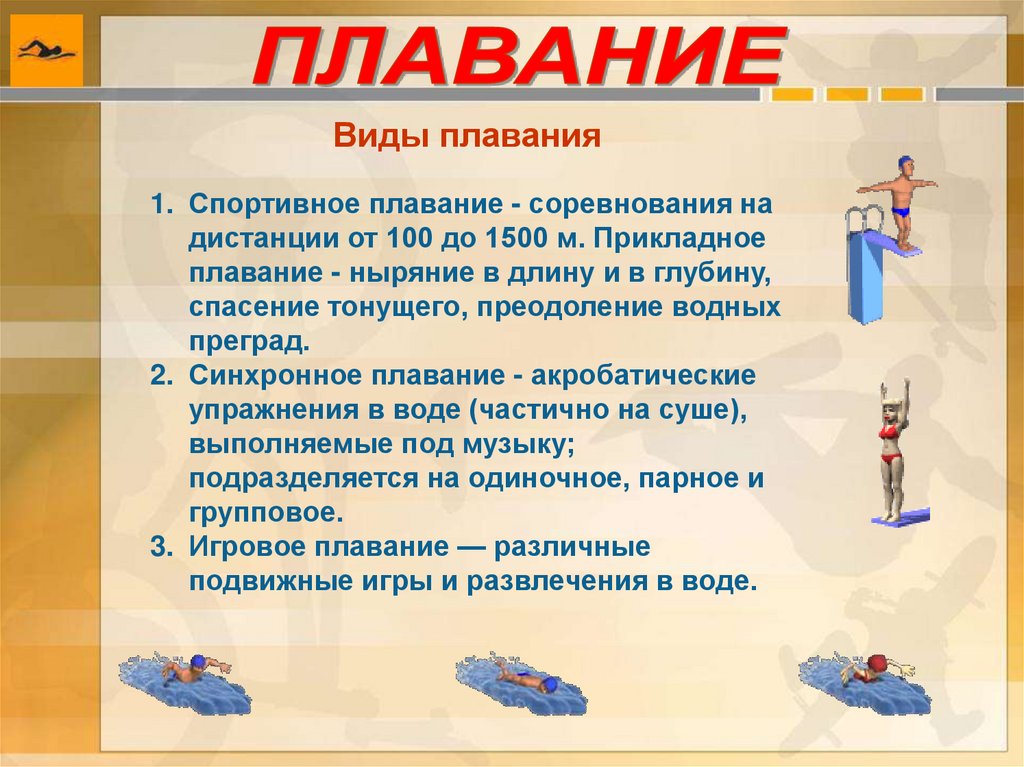 ПЛАВАНИЕ

Виды плавания

1. Спортивное плавание - соревнования на дистанции от 100 до 1500 м. Прикладное плавание - ныряние в длину и в глубину, спасение тонущего, преодоление водных преград.
2. Синхронное плавание - акробатические упражнения в воде (частично на суше), выполняемые под музыку; подразделяется на одиночное, парное и групповое.
3. Игровое плавание — различные подвижные игры и развлечения в воде.